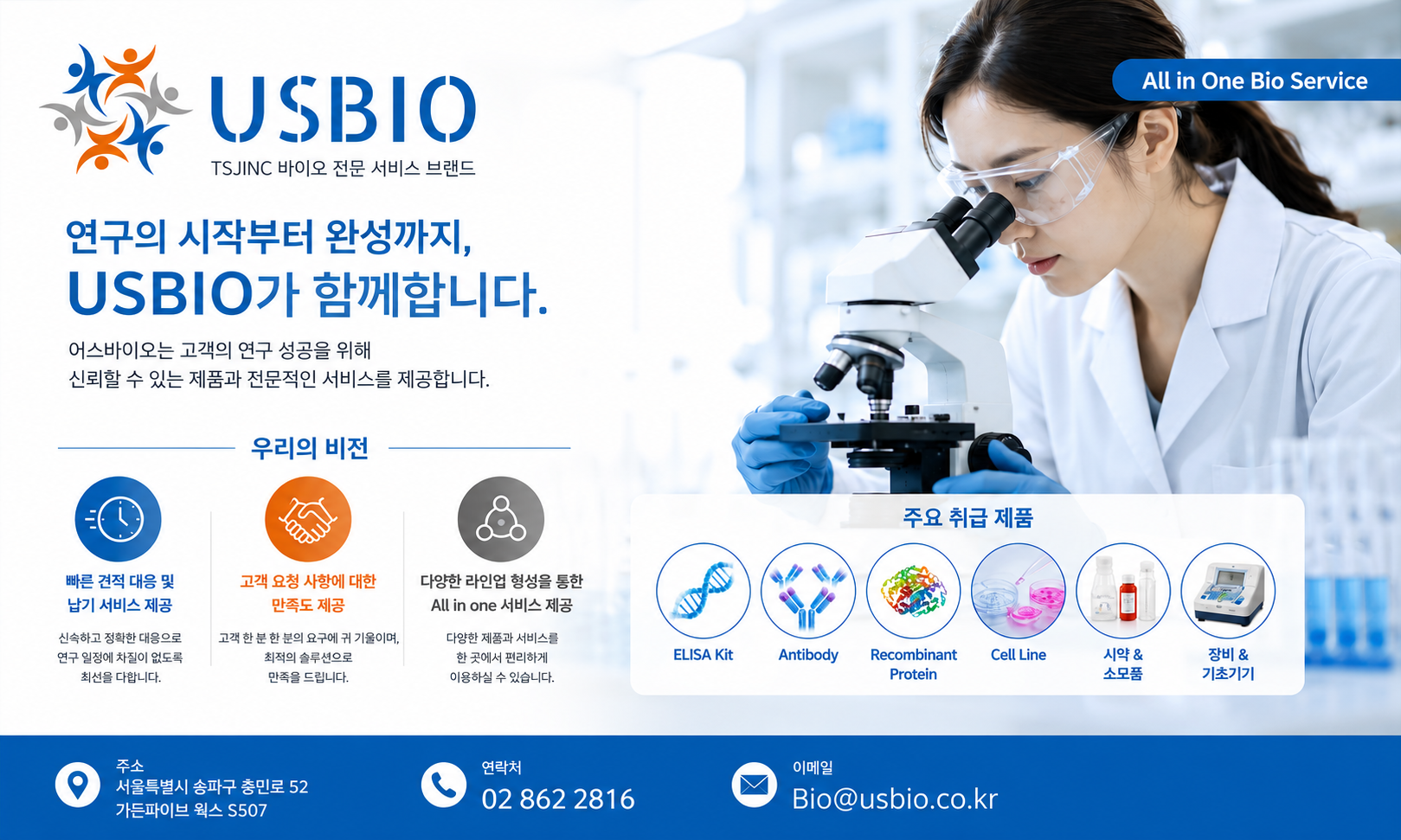 USBIO
TSJINC 바이오 전문 서비스 브랜드

All in One Bio Service

연구의 시작부터 완성까지,
USBIO가 함께합니다.

어스바이오는 고객의 연구 성공을 위해
신뢰할 수 있는 제품과 전문적인 서비스를 제공합니다.

우리의 비전

빠른 견적 대응 및
납기 서비스 제공

신속하고 정확한 대응으로
연구 일정에 차질이 없도록
최선을 다합니다.

고객 요청 사항에 대한
만족도 제공

고객 한 분 한 분의 요구에 귀 기울이며,
최적의 솔루션으로
만족을 드립니다.

다양한 라인업 형성을 통한
All in one 서비스 제공

다양한 제품과 서비스를
한 곳에서 편리하게
이용하실 수 있습니다.

주요 취급 제품

ELISA Kit
Antibody
Recombinant Protein
Cell Line
시약 & 소모품
장비 & 기초기기

주소
서울특별시 송파구 충민로 52
가든파이브 웍스 S507

연락처
02 862 2816

이메일
Bio@usbio.co.kr